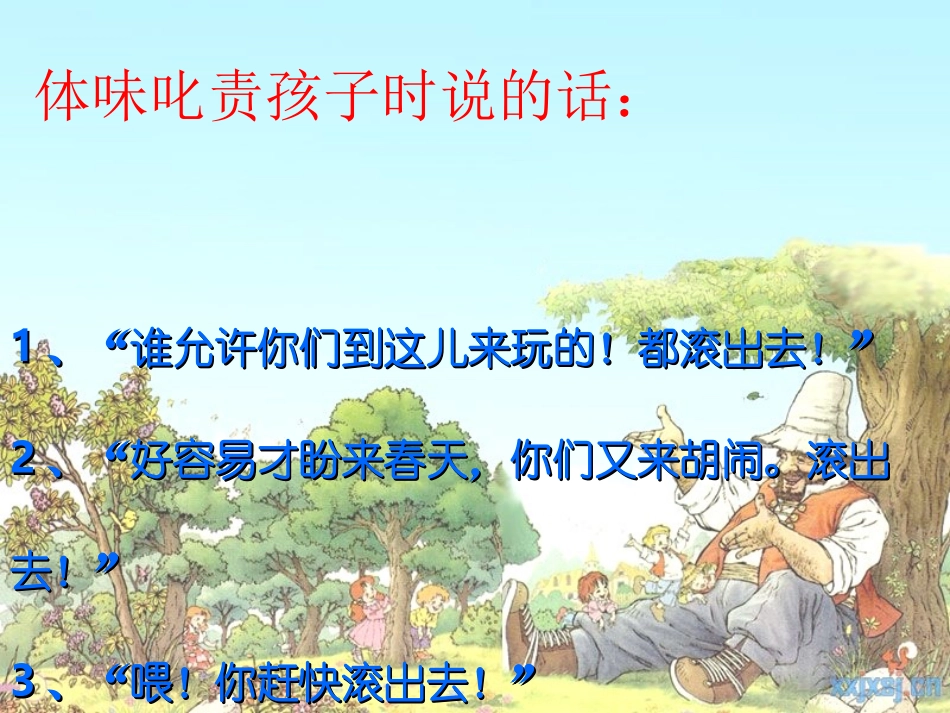 体味叱责孩子时说的话：

1、“谁允许你们到这儿来玩的！都滚出去！”

2、“好容易才盼来春天，你们又来胡闹。滚出去！”

3、“喂！你赶快滚出去！”

xxjxsj.cn